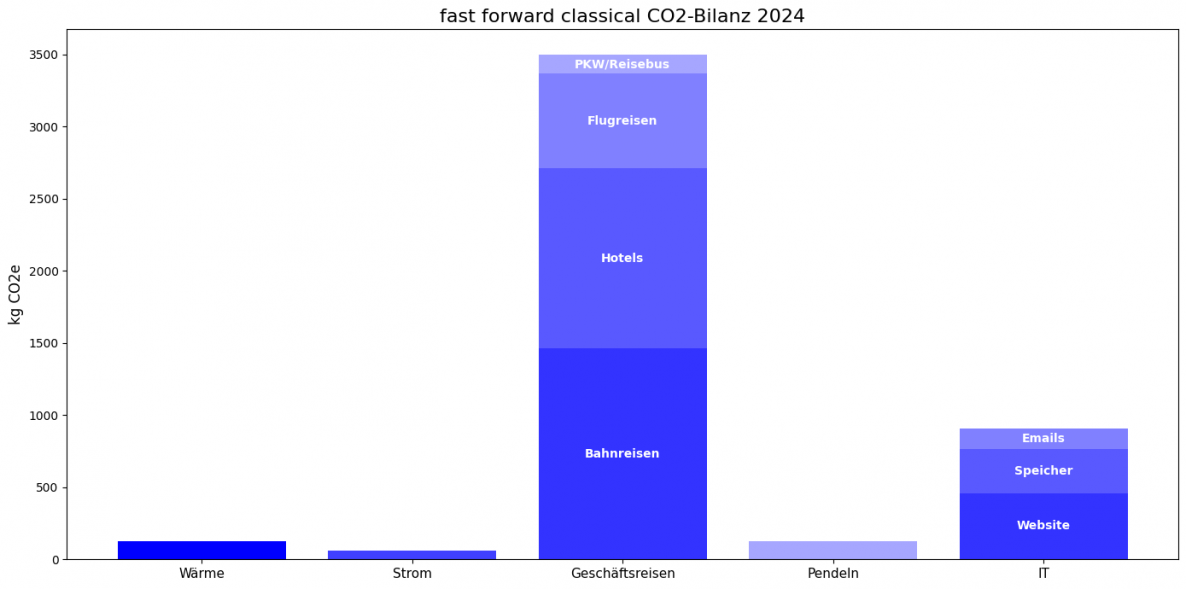 fast forward classical CO2-Bilanz 2024

kg CO2e

3500
3000
2500
2000
1500
1000
500
0

PKW/Reisebus
Flugreisen
Hotels
Bahnreisen

Emails
Speicher
Website

Wärme
Strom
Geschäftsreisen
Pendeln
IT